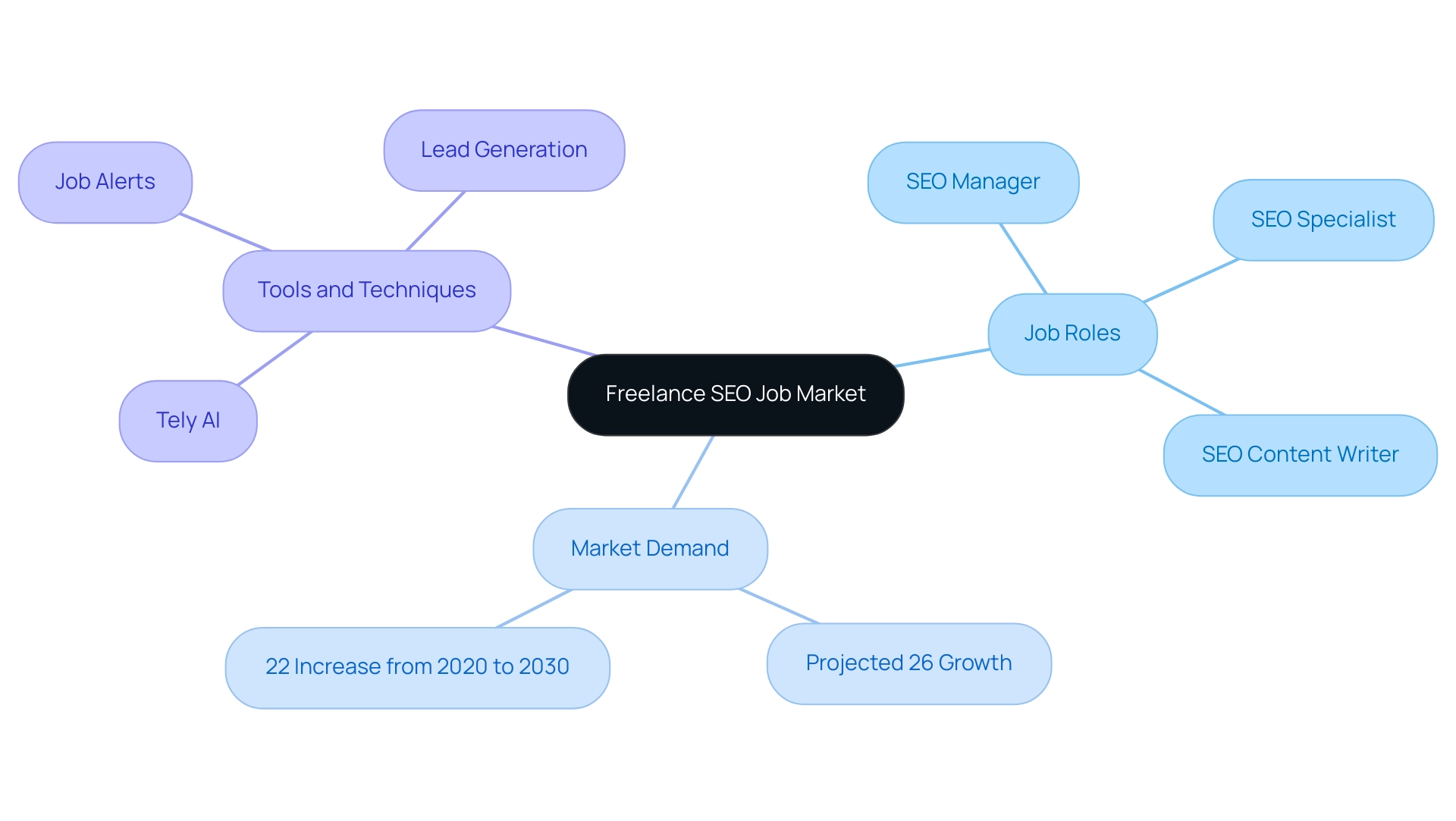 Freelance SEO Job Market

Tools and Techniques

Job Alerts

Lead Generation

Tely AI

Job Roles

SEO Manager

SEO Specialist

SEO Content Writer

Market Demand

22 Increase from 2020 to 2030

Projected 26 Growth